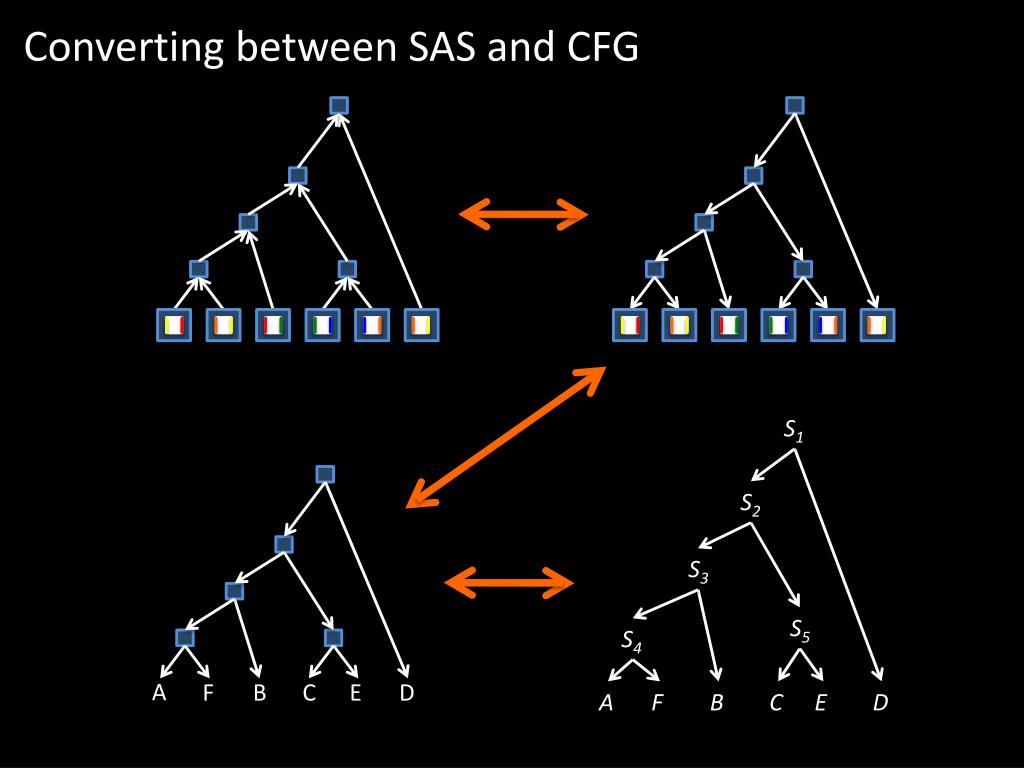 Converting between SAS and CFG

A F B C E D

$S_1$
$S_2$
$S_3$
$S_4$
$S_5$
$A$ $F$ $B$ $C$ $E$ $D$